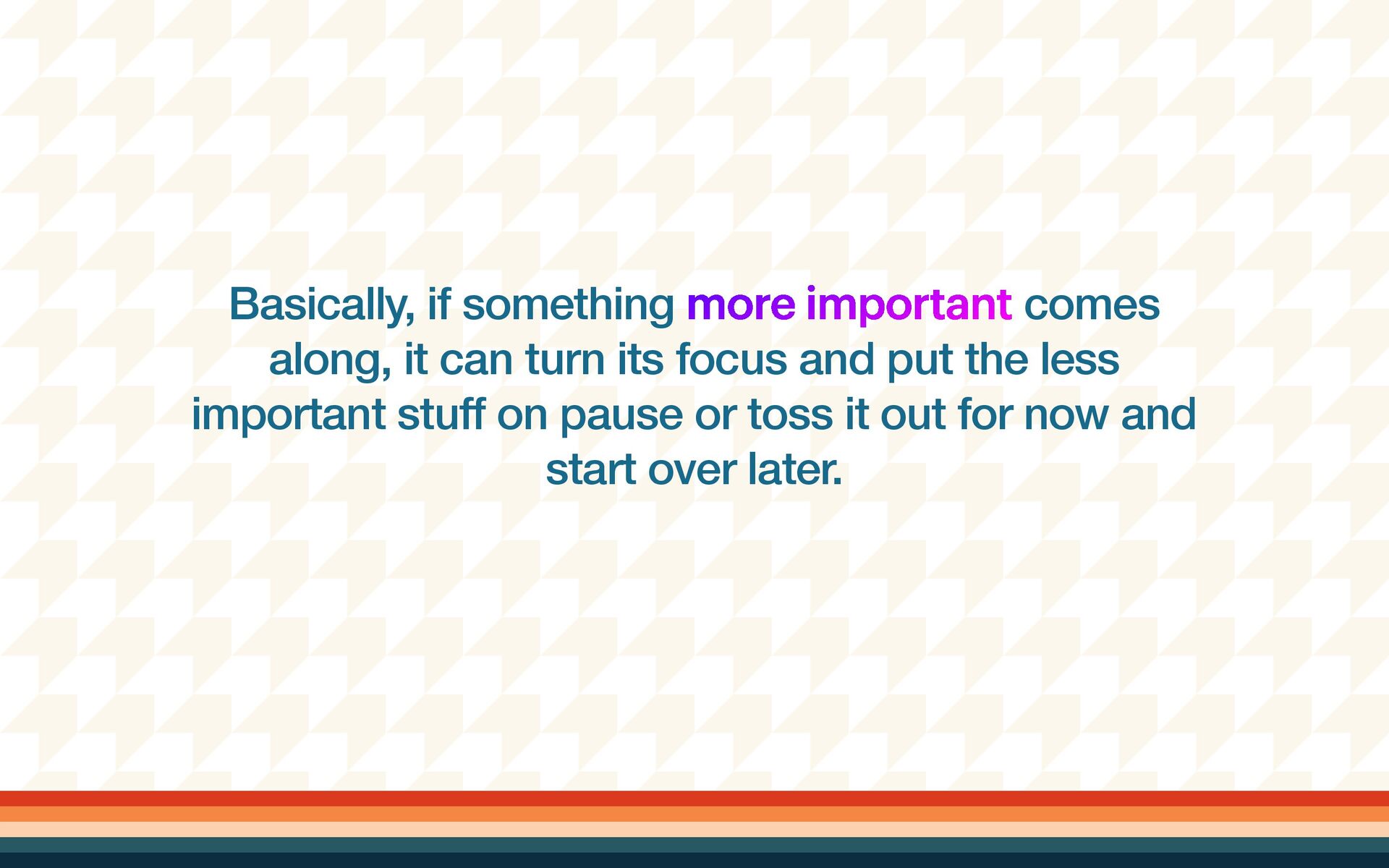 Basically, if something more important comes along, it can turn its focus and put the less important stuff on pause or toss it out for now and start over later.